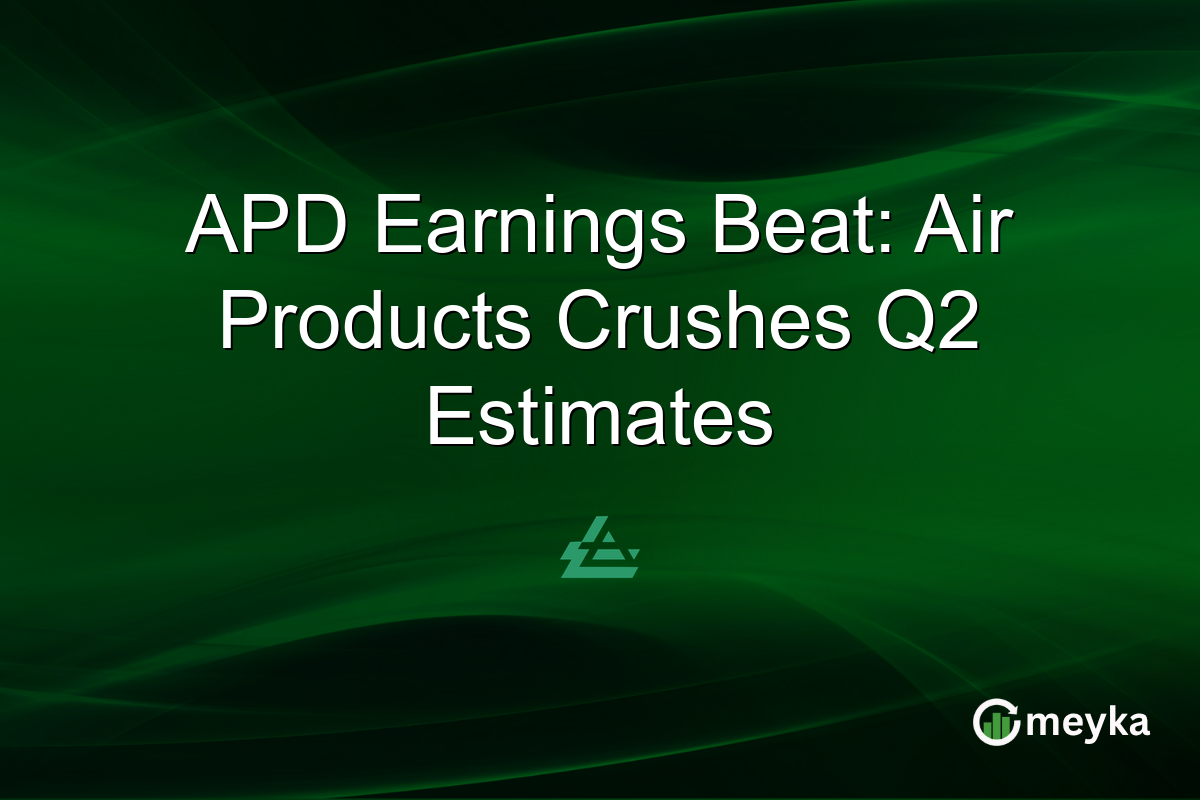 APD Earnings Beat: Air Products Crushes Q2 Estimates

meyka